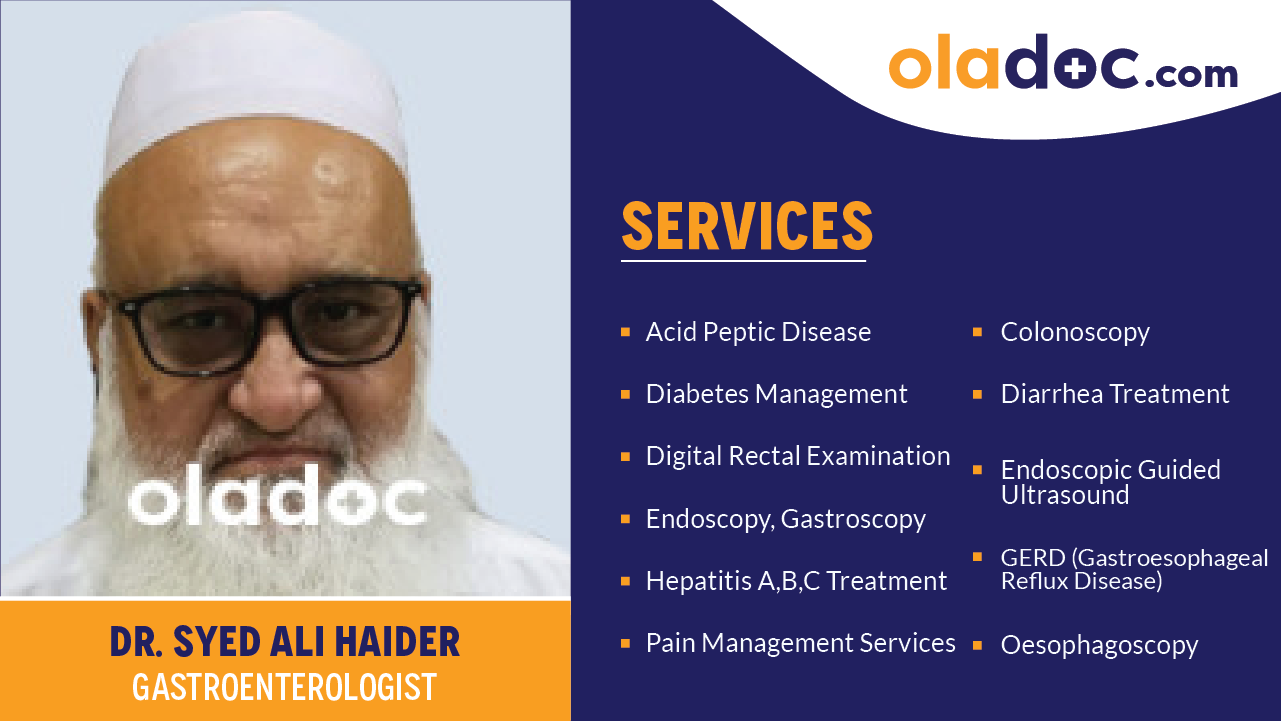 oladoc.com

SERVICES

- Acid Peptic Disease
- Diabetes Management
- Digital Rectal Examination
- Endoscopy, Gastroscopy
- Hepatitis A,B,C Treatment
- Pain Management Services

- Colonoscopy
- Diarrhea Treatment
- Endoscopic Guided Ultrasound
- GERD (Gastroesophageal Reflux Disease)
- Oesophagoscopy

oladoc

DR. SYED ALI HAIDER
GASTROENTEROLOGIST